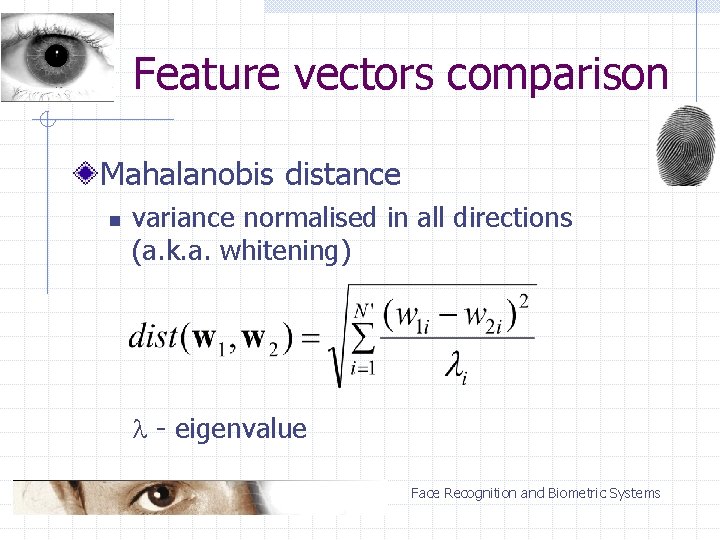 Feature vectors comparison

Mahalanobis distance

variance normalised in all directions (a.k.a. whitening)

$dist(\mathbf{w}_1, \mathbf{w}_2) = \sqrt{\sum_{i=1}^{N'} \frac{(w_{1i} - w_{2i})^2}{\lambda_i}}$

$\lambda$ - eigenvalue

Face Recognition and Biometric Systems